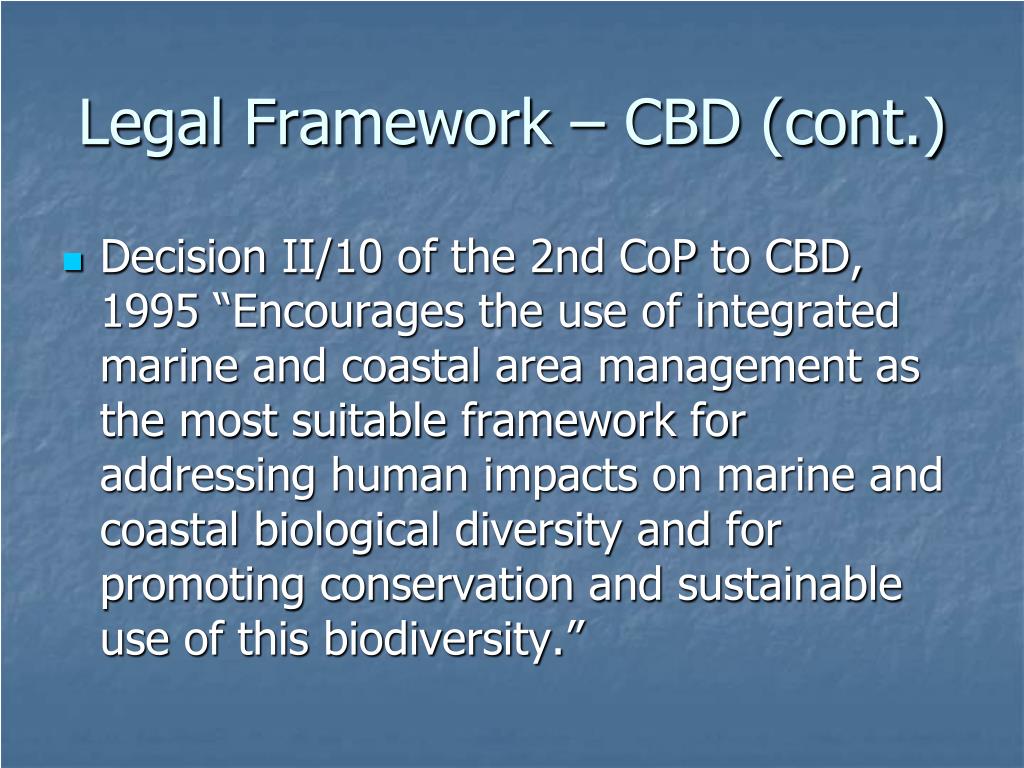 Legal Framework – CBD (cont.)

Decision II/10 of the 2nd CoP to CBD, 1995 “Encourages the use of integrated marine and coastal area management as the most suitable framework for addressing human impacts on marine and coastal biological diversity and for promoting conservation and sustainable use of this biodiversity.”